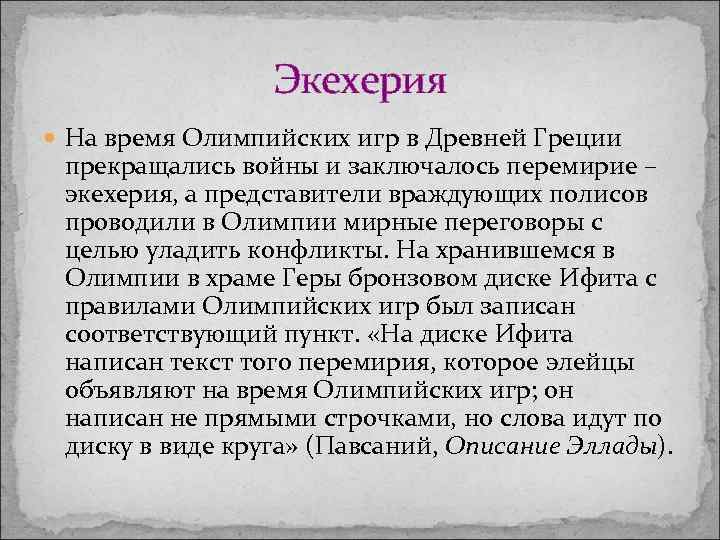 Экехерия

На время Олимпийских игр в Древней Греции прекращались войны и заключалось перемирие – экехерия, а представители враждующих полисов проводили в Олимпии мирные переговоры с целью уладить конфликты. На хранившемся в Олимпии в храме Геры бронзовом диске Ифита с правилами Олимпийских игр был записан соответствующий пункт. «На диске Ифита написан текст того перемирия, которое элейцы объявляют на время Олимпийских игр; он написан не прямыми строчками, но слова идут по диску в виде круга» (Павсаний, Описание Эллады).